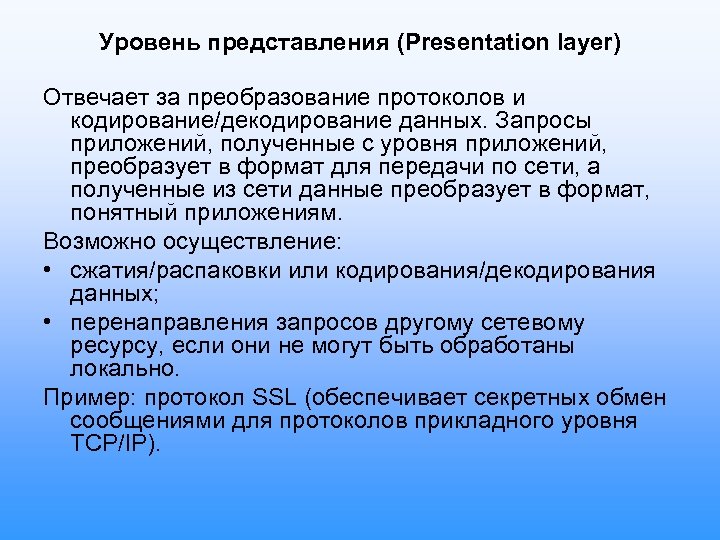 Уровень представления (Presentation layer)

Отвечает за преобразование протоколов и кодирование/декодирование данных. Запросы приложений, полученные с уровня приложений, преобразует в формат для передачи по сети, а полученные из сети данные преобразует в формат, понятный приложениям.

Возможно осуществление:

• сжатия/распаковки или кодирования/декодирования данных;

• перенаправления запросов другому сетевому ресурсу, если они не могут быть обработаны локально.

Пример: протокол SSL (обеспечивает секретных обмен сообщениями для протоколов прикладного уровня TCP/IP).